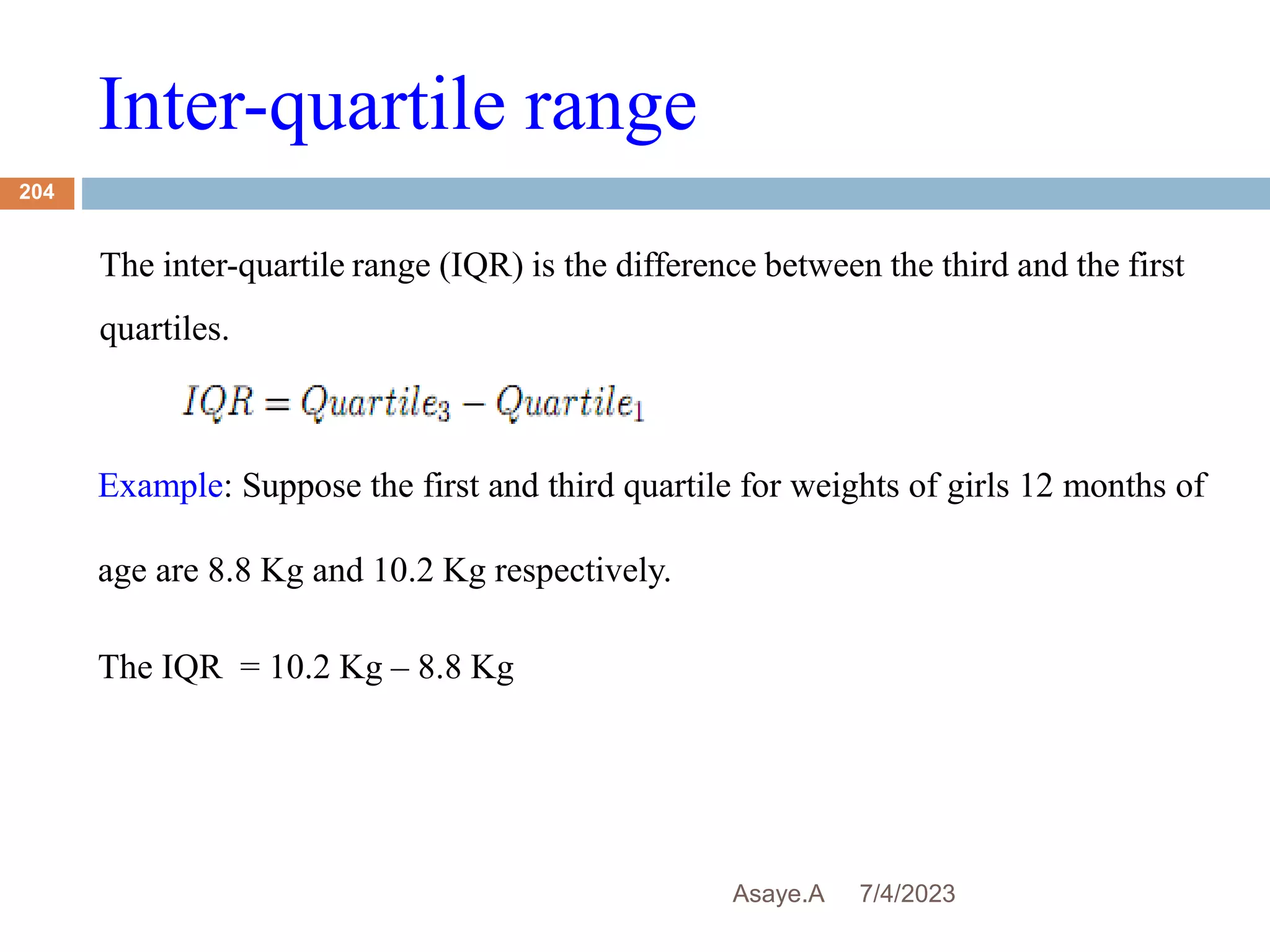 Inter-quartile range

204

The inter-quartile range (IQR) is the difference between the third and the first quartiles.

$IQR = Quartile_3 - Quartile_1$

Example: Suppose the first and third quartile for weights of girls 12 months of age are 8.8 Kg and 10.2 Kg respectively.

The IQR = 10.2 Kg – 8.8 Kg

Asaye.A 7/4/2023